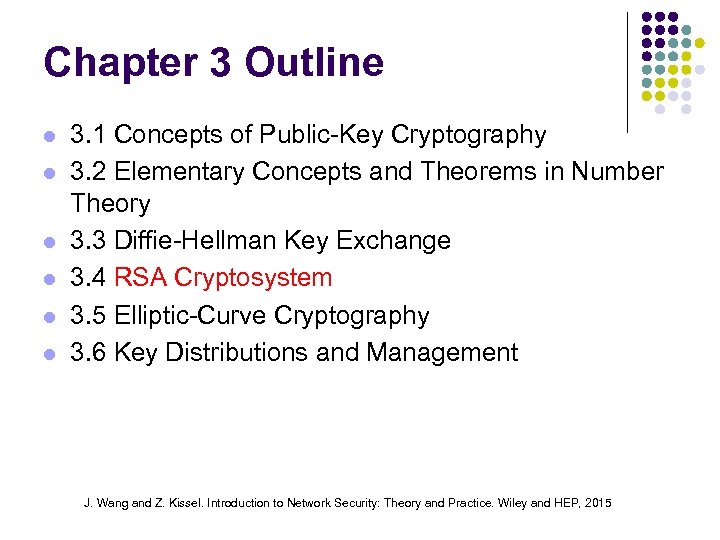 Chapter 3 Outline

- 3.1 Concepts of Public-Key Cryptography
- 3.2 Elementary Concepts and Theorems in Number Theory
- 3.3 Diffie-Hellman Key Exchange
- 3.4 RSA Cryptosystem
- 3.5 Elliptic-Curve Cryptography
- 3.6 Key Distributions and Management

J. Wang and Z. Kissel. Introduction to Network Security: Theory and Practice. Wiley and HEP, 2015